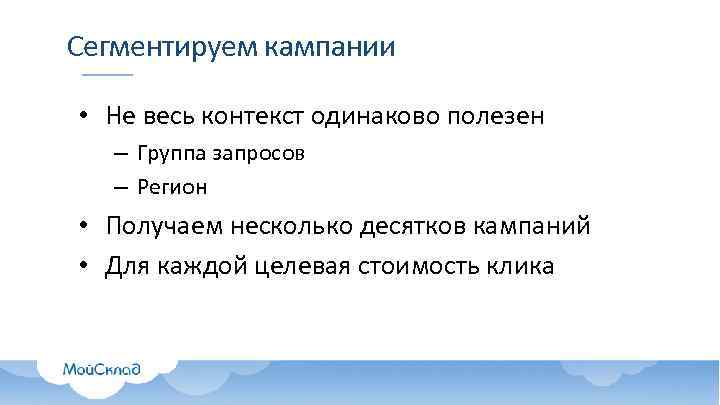 Сегментируем кампании

• Не весь контекст одинаково полезен
 – Группа запросов
 – Регион
• Получаем несколько десятков кампаний
• Для каждой целевая стоимость клика

МойСклад